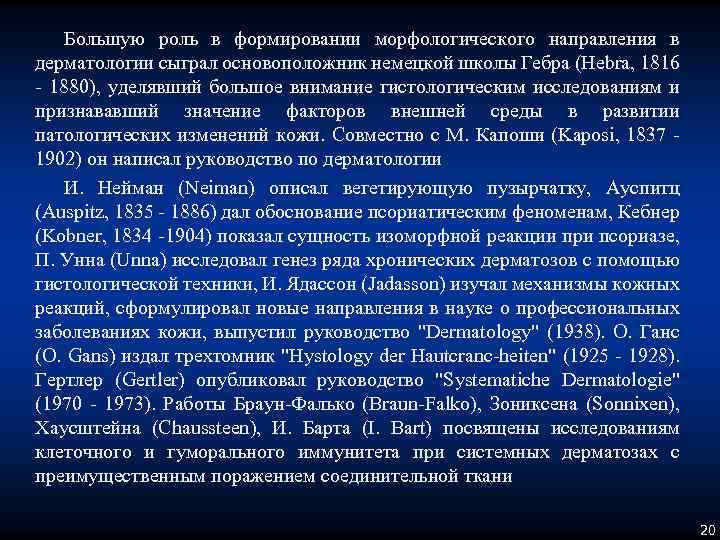 Большую роль в формировании морфологического направления в дерматологии сыграл основоположник немецкой школы Гебра (Hebra, 1816 - 1880), уделявший большое внимание гистологическим исследованиям и признававший значение факторов внешней среды в развитии патологических изменений кожи. Совместно с М. Капоши (Kaposi, 1837 - 1902) он написал руководство по дерматологии

И. Нейман (Neiman) описал вегетирующую пузырчатку, Ауспитц (Auspitz, 1835 - 1886) дал обоснование псориатическим феноменам, Кебнер (Kobner, 1834 -1904) показал сущность изоморфной реакции при псориазе, П. Унна (Unna) исследовал генез ряда хронических дерматозов с помощью гистологической техники, И. Ядассон (Jadasson) изучал механизмы кожных реакций, сформулировал новые направления в науке о профессиональных заболеваниях кожи, выпустил руководство "Dermatology" (1938). О. Ганс (O. Gans) издал трехтомник "Hystology der Hautcranc-heiten" (1925 - 1928). Гертлер (Gertler) опубликовал руководство "Systematiche Dermatologie" (1970 - 1973). Работы Браун-Фалько (Braun-Falko), Зониксена (Sonnixen), Хаусштейна (Chaussteen), И. Барта (I. Bart) посвящены исследованиям клеточного и гуморального иммунитета при системных дерматозах с преимущественным поражением соединительной ткани

20